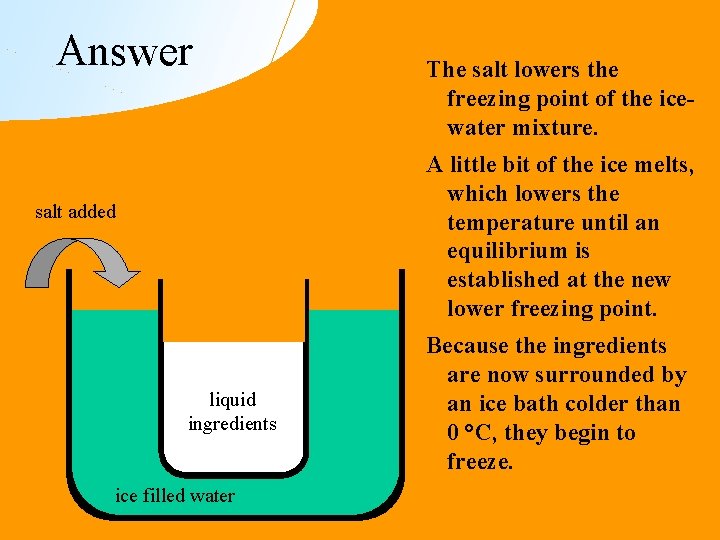 Answer

salt added

liquid ingredients

ice filled water

The salt lowers the freezing point of the ice-water mixture.

A little bit of the ice melts, which lowers the temperature until an equilibrium is established at the new lower freezing point.

Because the ingredients are now surrounded by an ice bath colder than 0 °C, they begin to freeze.